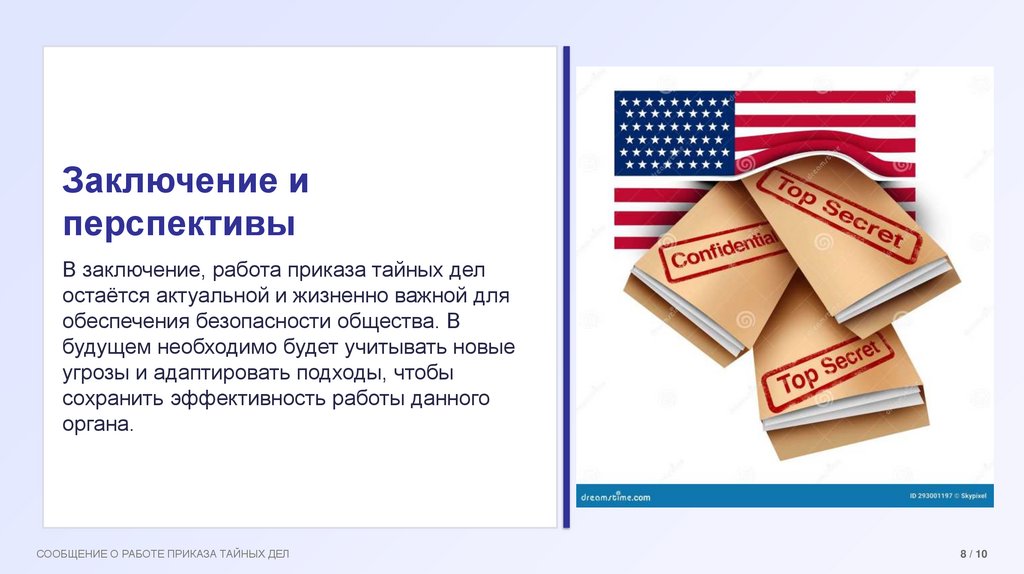 Заключение и перспективы

В заключение, работа приказа тайных дел остаётся актуальной и жизненно важной для обеспечения безопасности общества. В будущем необходимо будет учитывать новые угрозы и адаптировать подходы, чтобы сохранить эффективность работы данного органа.

Top Secret

Confidential

Top Secret

dreamstime.com

ID 293001197 © Skypixel

СООБЩЕНИЕ О РАБОТЕ ПРИКАЗА ТАЙНЫХ ДЕЛ

8 / 10